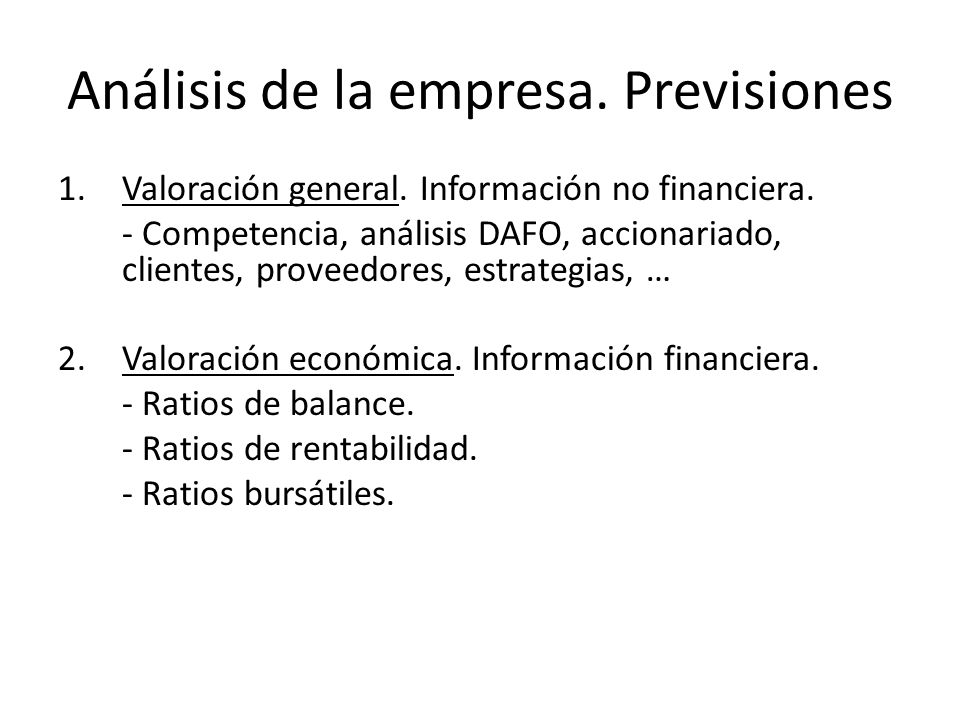 Análisis de la empresa. Previsiones

1. Valoración general. Información no financiera.
- Competencia, análisis DAFO, accionariado, clientes, proveedores, estrategias, …

2. Valoración económica. Información financiera.
- Ratios de balance.
- Ratios de rentabilidad.
- Ratios bursátiles.